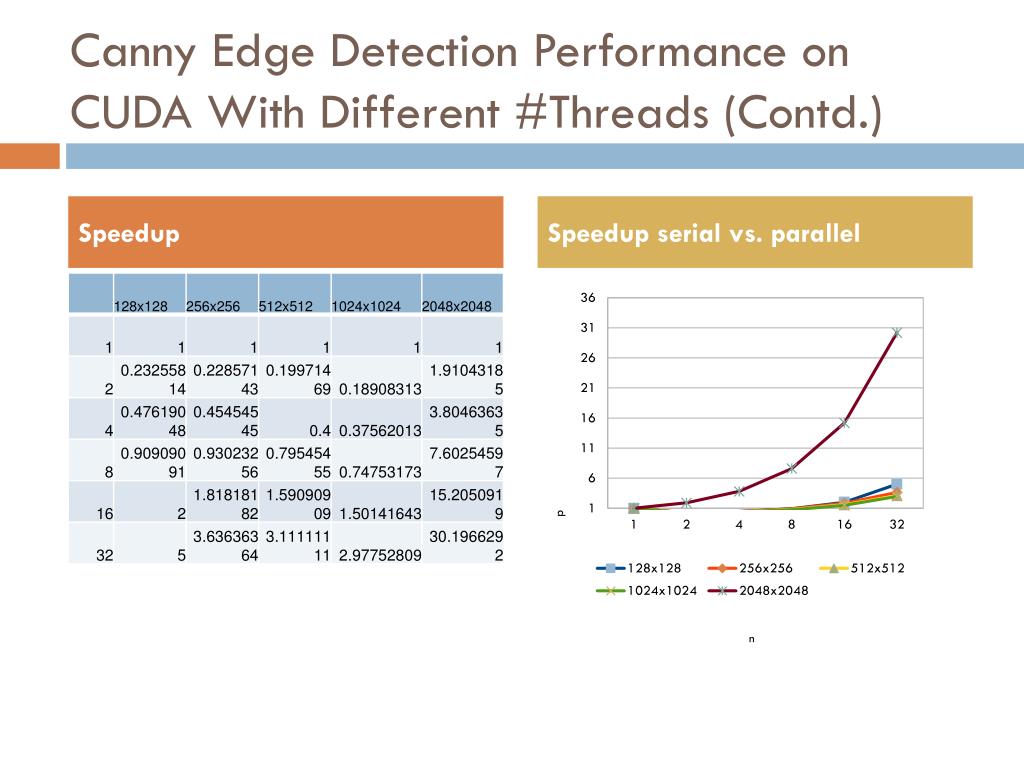 Canny Edge Detection Performance on CUDA With Different #Threads (Contd.)

Speedup

| | 128x128 | 256x256 | 512x512 | 1024x1024 | 2048x2048 |
|---|---|---|---|---|---|
| 1 | 1 | 1 | 1 | 1 | 1 |
| 2 | 0.23255814 | 0.22857143 | 0.19971469 | 0.18908313 | 1.91043185 |
| 4 | 0.47619048 | 0.45454545 | 0.4 | 0.37562013 | 3.80463635 |
| 8 | 0.90909091 | 0.93023256 | 0.79545455 | 0.74753173 | 7.60254597 |
| 16 | 2 | 1.81818182 | 1.59090909 | 1.50141643 | 15.2050919 |
| 32 | 5 | 3.63636364 | 3.11111111 | 2.97752809 | 30.1966292 |

Speedup serial vs. parallel

36
31
26
21
16
11
6
1
p
1 2 4 8 16 32
128x128 256x256 512x512
1024x1024 2048x2048
n